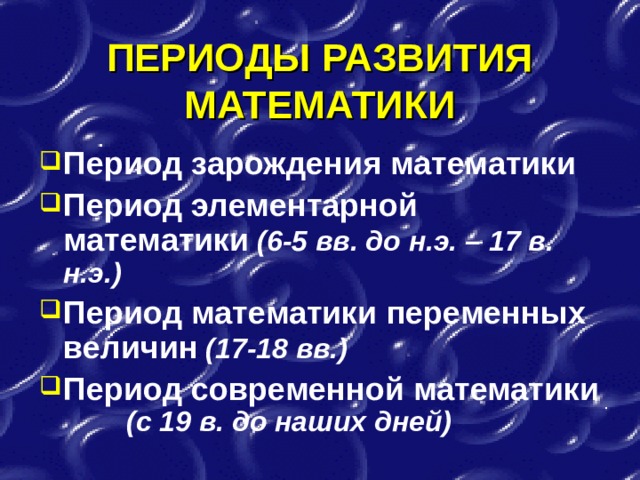 ПЕРИОДЫ РАЗВИТИЯ МАТЕМАТИКИ

Период зарождения математики

Период элементарной математики (6-5 вв. до н.э. – 17 в. н.э.)

Период математики переменных величин (17-18 вв.)

Период современной математики (с 19 в. до наших дней)